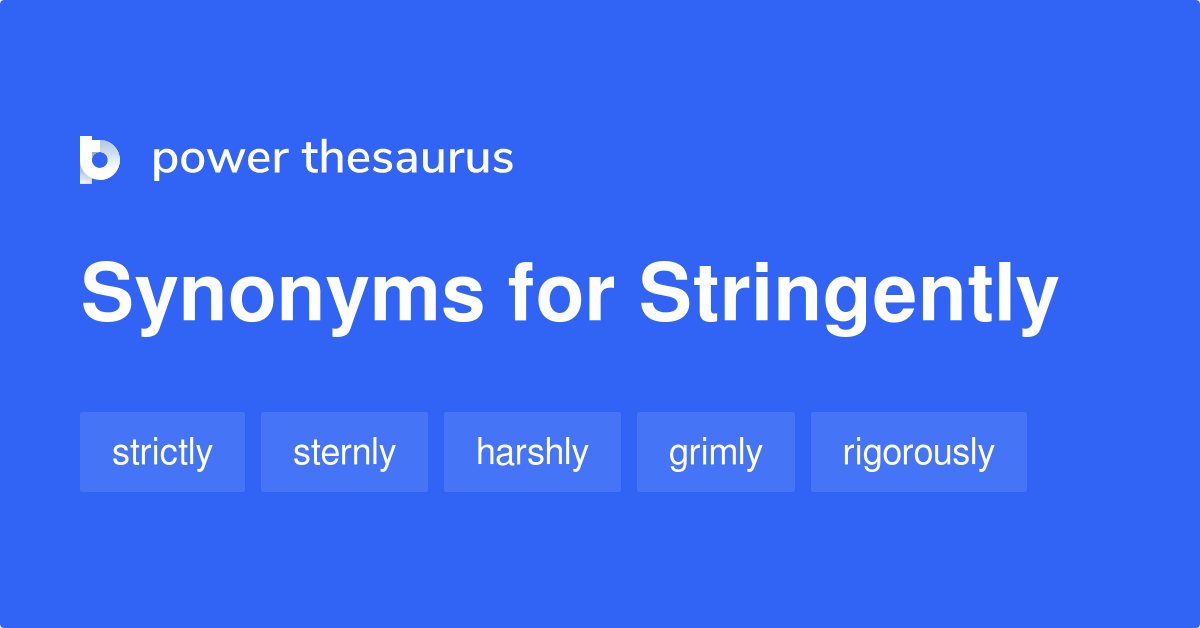 power thesaurus

Synonyms for Stringently

strictly sternly harshly grimly rigorously